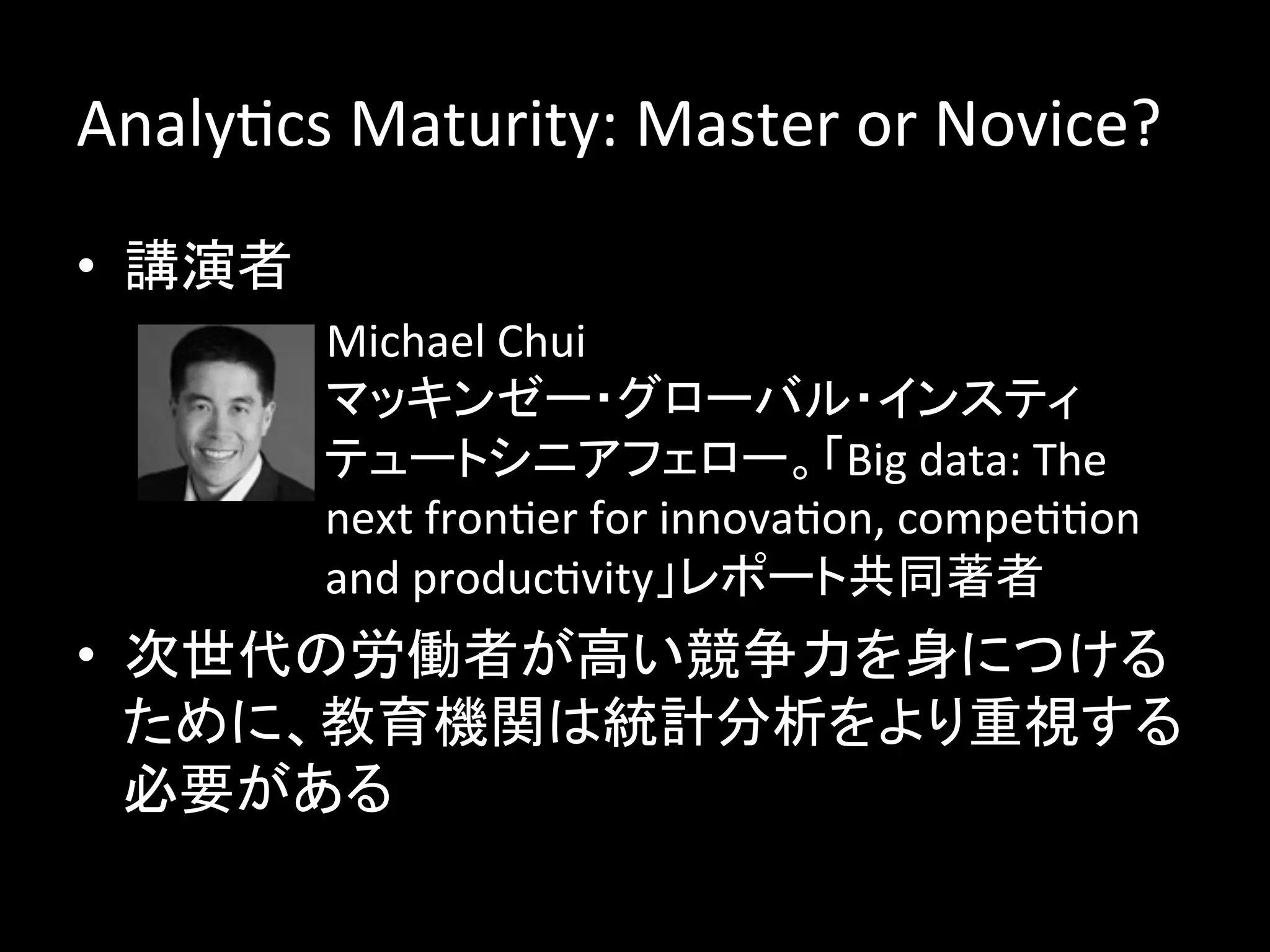 Analytics Maturity: Master or Novice?

• 講演者

Michael Chui
マッキンゼー・グローバル・インスティテュートシニアフェロー。「Big data: The next frontier for innovation, competition and productivity」レポート共同著者

• 次世代の労働者が高い競争力を身につけるために、教育機関は統計分析をより重視する必要がある